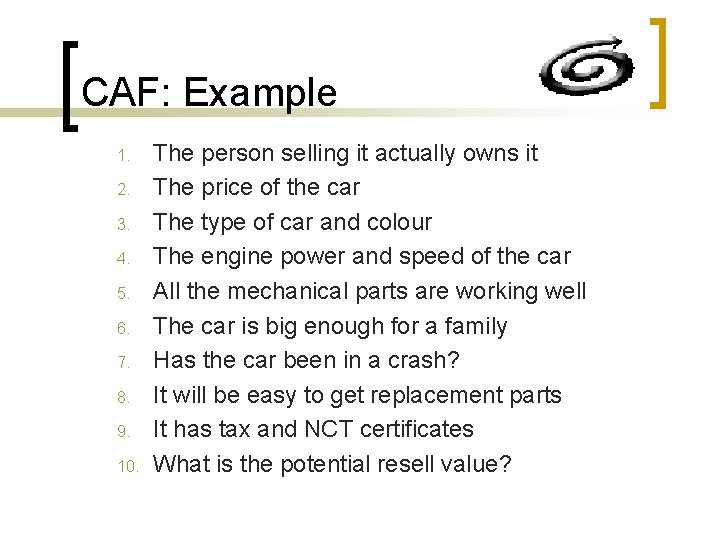 CAF: Example

1. The person selling it actually owns it
2. The price of the car
3. The type of car and colour
4. The engine power and speed of the car
5. All the mechanical parts are working well
6. The car is big enough for a family
7. Has the car been in a crash?
8. It will be easy to get replacement parts
9. It has tax and NCT certificates
10. What is the potential resell value?